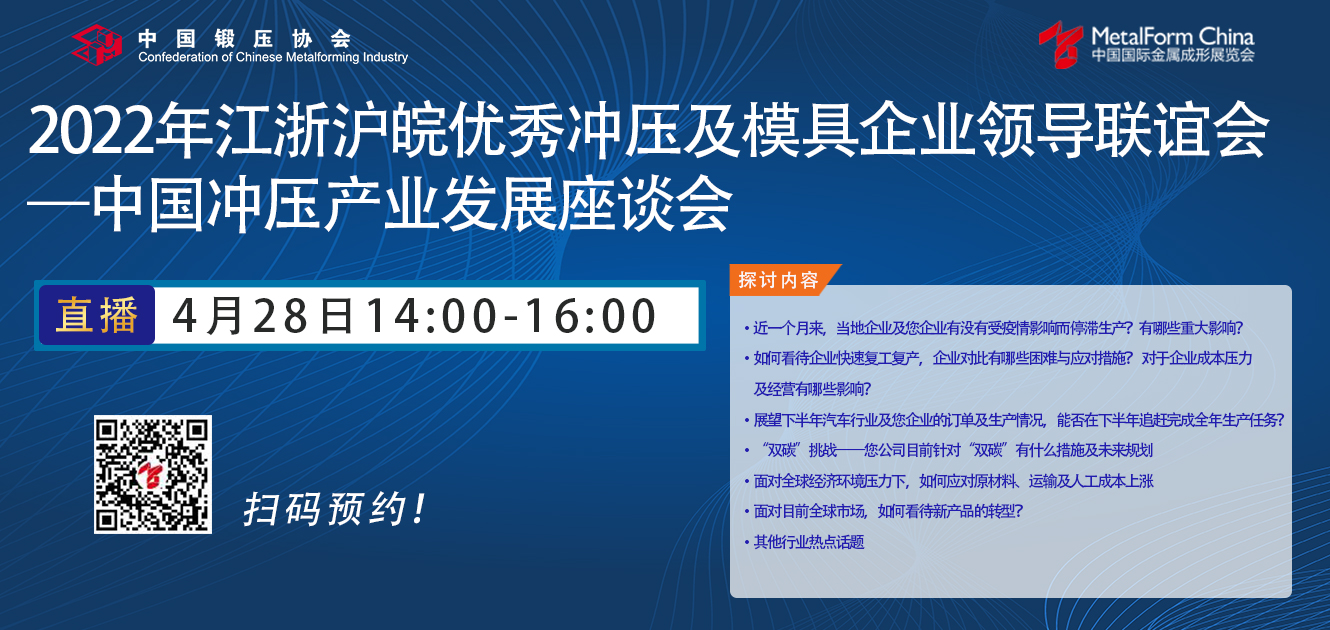 中国锻压协会
Confederation of Chinese Metalforming Industry

MetalForm China
中国国际金属成形展览会

2022年江浙沪皖优秀冲压及模具企业领导联谊会
—中国冲压产业发展座谈会

直播 4月28日14:00-16:00

扫码预约!

探讨内容

• 近一个月来，当地企业及您企业有没有受疫情影响而停滞生产？有哪些重大影响？
• 如何看待企业快速复工复产，企业对此有哪些困难与应对措施？对于企业成本压力及经营有哪些影响？
• 展望下半年汽车行业及您企业的订单及生产情况，能否在下半年追赶完成全年生产任务？
• “双碳”挑战——您公司目前针对“双碳”有什么措施及未来规划
• 面对全球经济环境压力下，如何应对原材料、运输及人工成本上涨
• 面对目前全球市场，如何看待新产品的转型？
• 其他行业热点话题